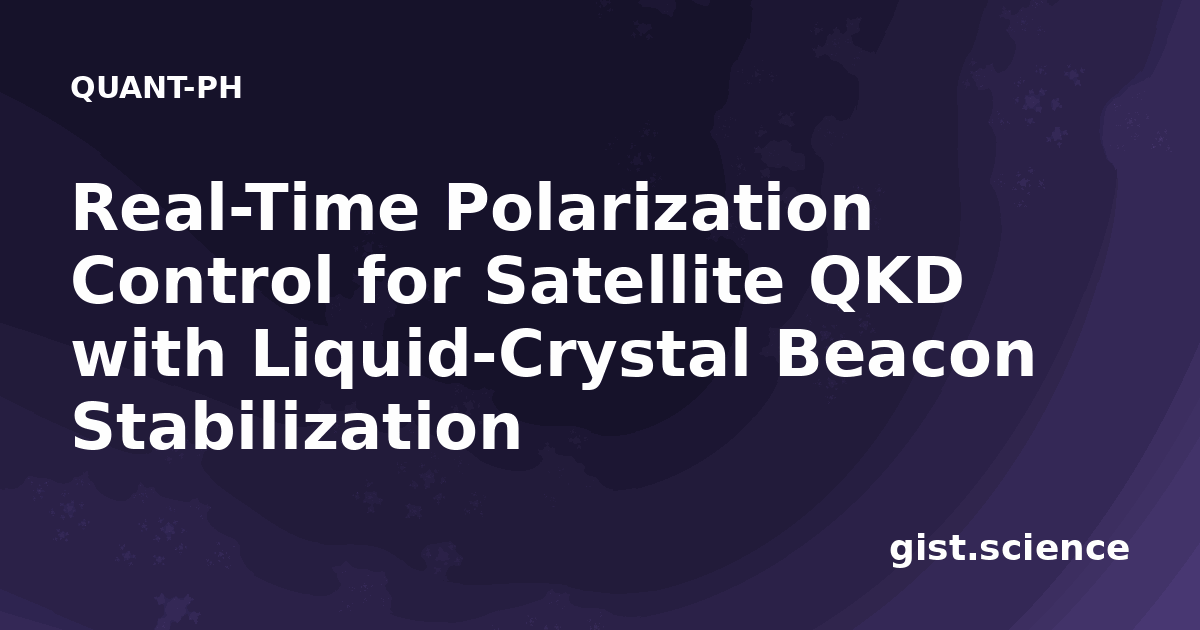 QUANT-PH

Real-Time Polarization Control for Satellite QKD with Liquid-Crystal Beacon Stabilization

gist.science